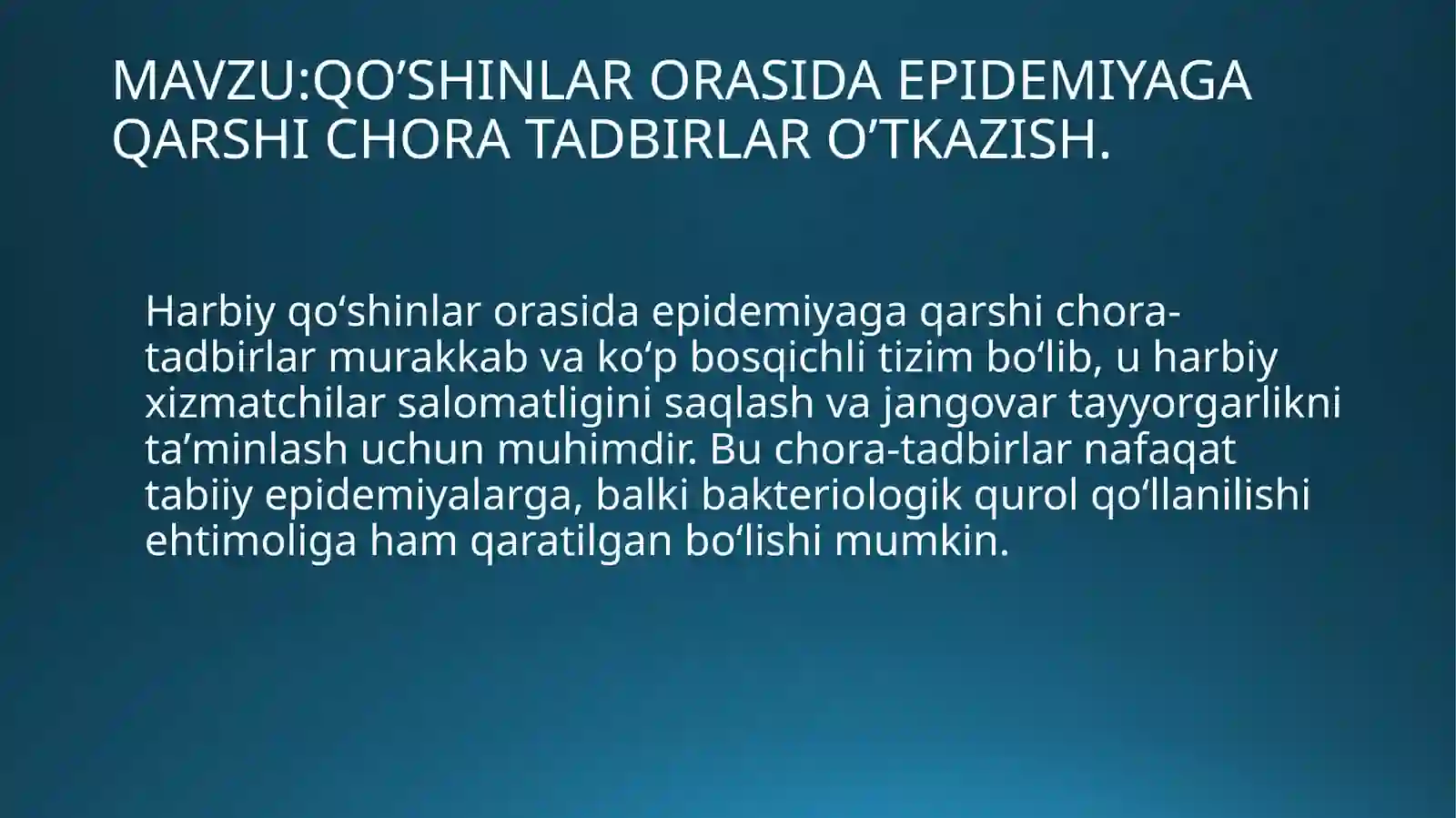 MAVZU:QO'SHINLAR ORASIDA EPIDEMIYAGA QARSHI CHORA TADBIRLAR O'TKAZISH.

Harbiy qo'shinlar orasida epidemiyaga qarshi chora-tadbirlar murakkab va ko'p bosqichli tizim bo'lib, u harbiy xizmatchilar salomatligini saqlash va jangovar tayyorgarlikni ta'minlash uchun muhimdir. Bu chora-tadbirlar nafaqat tabiiy epidemiyalarga, balki bakteriologik qurol qo'llanilishi ehtimoliga ham qaratilgan bo'lishi mumkin.